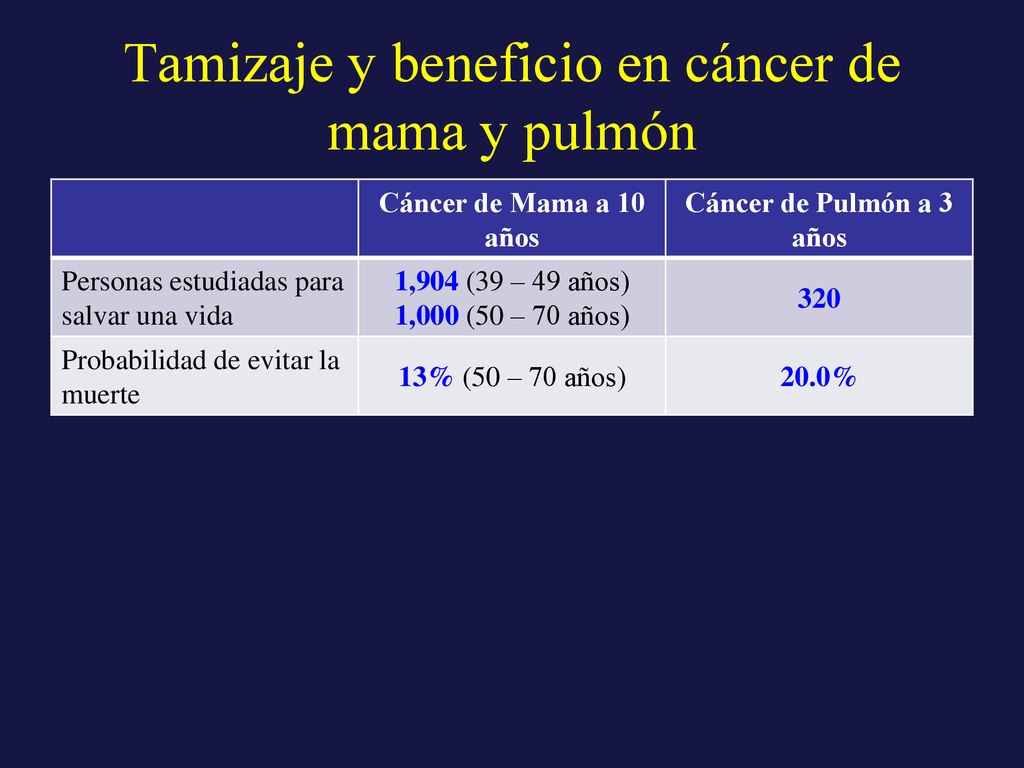 Tamizaje y beneficio en cáncer de mama y pulmón

| | Cáncer de Mama a 10 años | Cáncer de Pulmón a 3 años |
|---|---|---|
| Personas estudiadas para salvar una vida | 1,904 (39 – 49 años) 1,000 (50 – 70 años) | 320 |
| Probabilidad de evitar la muerte | 13% (50 – 70 años) | 20.0% |